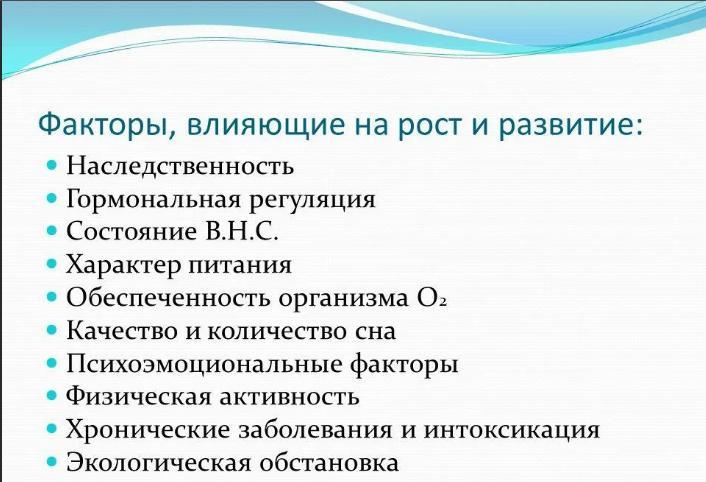 Факторы, влияющие на рост и развитие:

- Наследственность
- Гормональная регуляция
- Состояние В.Н.С.
- Характер питания
- Обеспеченность организма $O_2$
- Качество и количество сна
- Психоэмоциональные факторы
- Физическая активность
- Хронические заболевания и интоксикация
- Экологическая обстановка